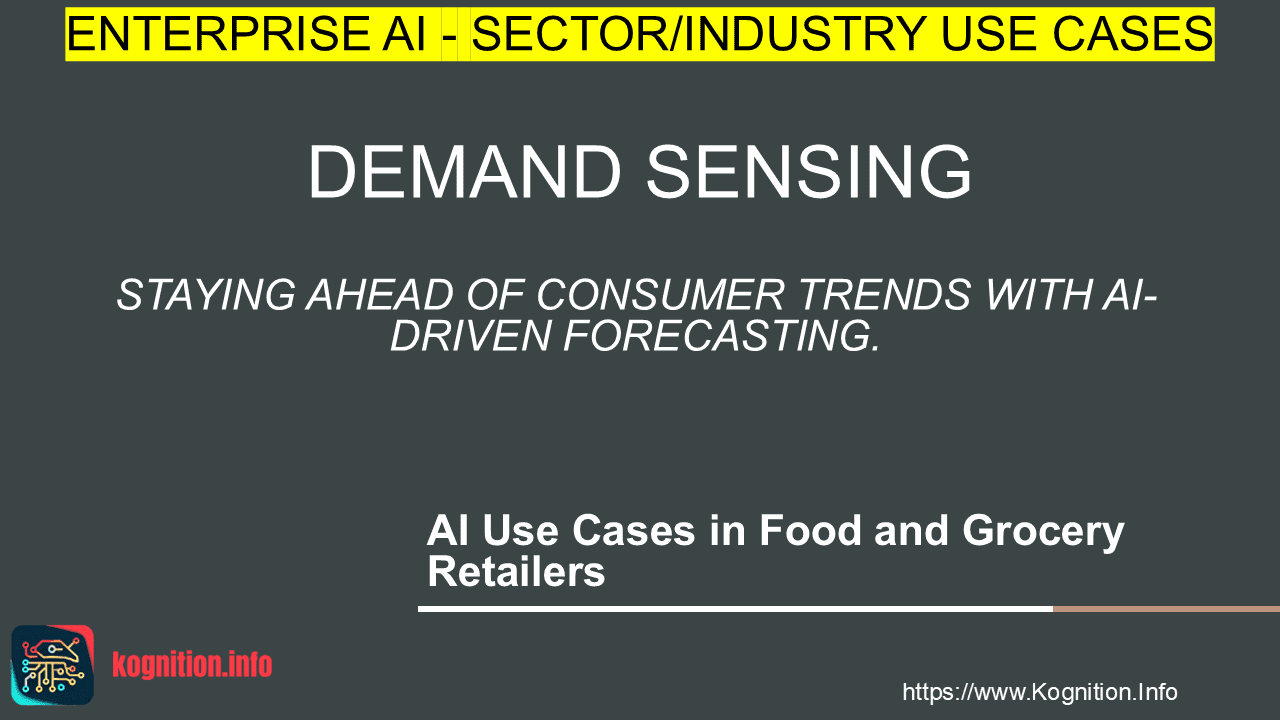 ENTERPRISE AI - SECTOR/INDUSTRY USE CASES

DEMAND SENSING

STAYING AHEAD OF CONSUMER TRENDS WITH AI-DRIVEN FORECASTING.

AI Use Cases in Food and Grocery Retailers

kognition.info

https://www.Kognition.Info